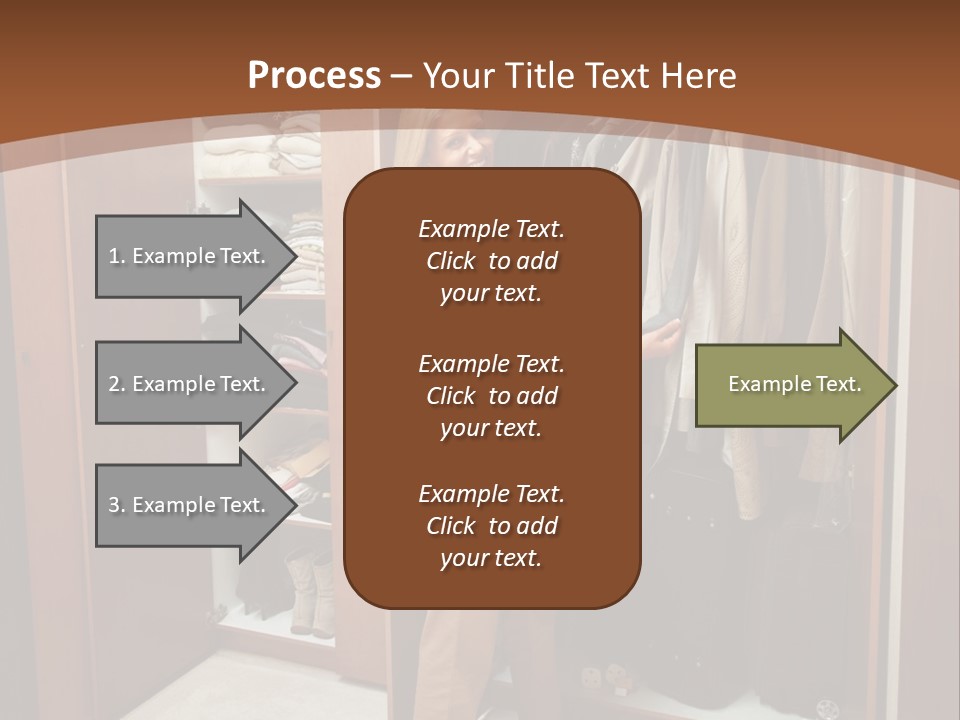 Process – Your Title Text Here

1. Example Text.

2. Example Text.

3. Example Text.

Example Text. Click to add your text.

Example Text. Click to add your text.

Example Text. Click to add your text.

Example Text.